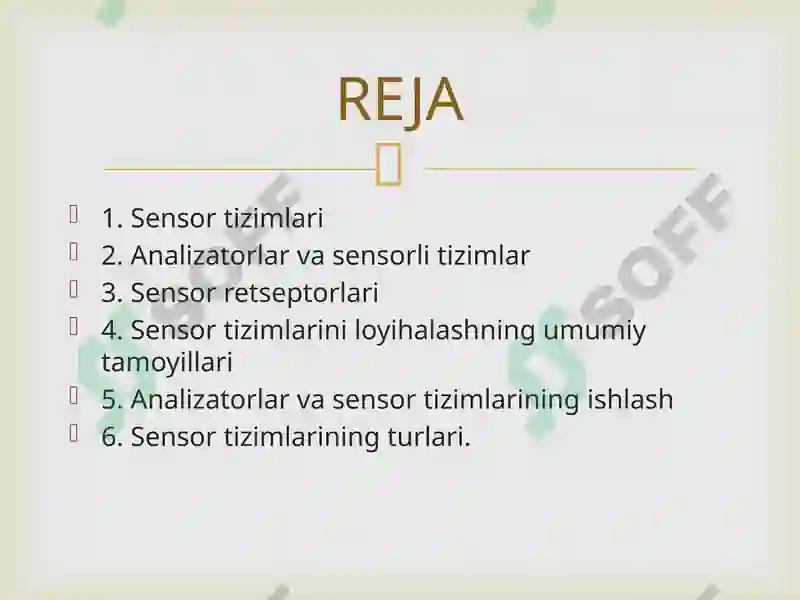 REJA

1. Sensor tizimlari
2. Analizatorlar va sensorli tizimlar
3. Sensor retseptorlari
4. Sensor tizimlarini loyihalashning umumiy tamoyillari
5. Analizatorlar va sensor tizimlarining ishlash
6. Sensor tizimlarining turlari.

SOFF
SOFF